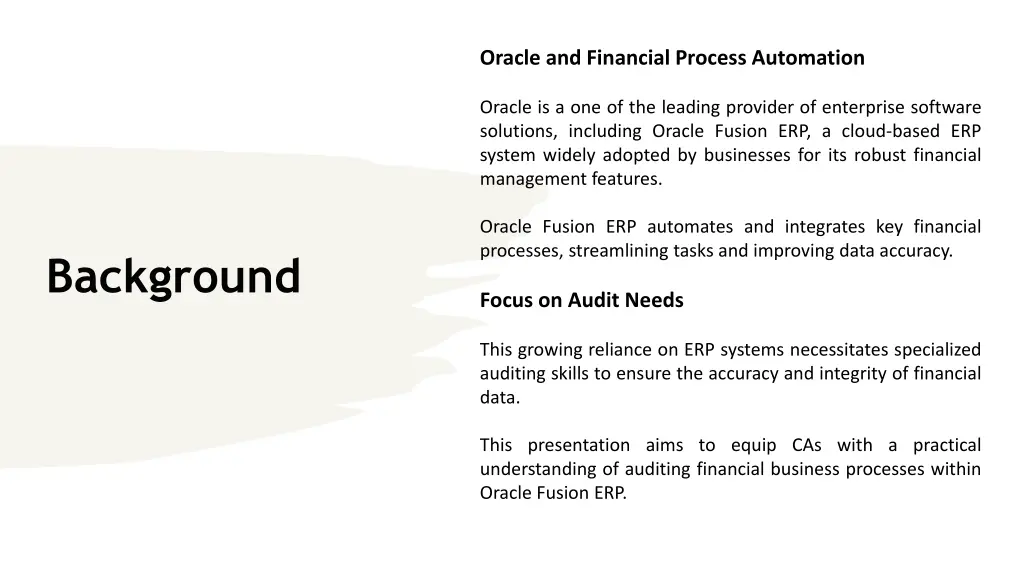 Background

Oracle and Financial Process Automation

Oracle is a one of the leading provider of enterprise software solutions, including Oracle Fusion ERP, a cloud-based ERP system widely adopted by businesses for its robust financial management features.

Oracle Fusion ERP automates and integrates key financial processes, streamlining tasks and improving data accuracy.

Focus on Audit Needs

This growing reliance on ERP systems necessitates specialized auditing skills to ensure the accuracy and integrity of financial data.

This presentation aims to equip CAs with a practical understanding of auditing financial business processes within Oracle Fusion ERP.